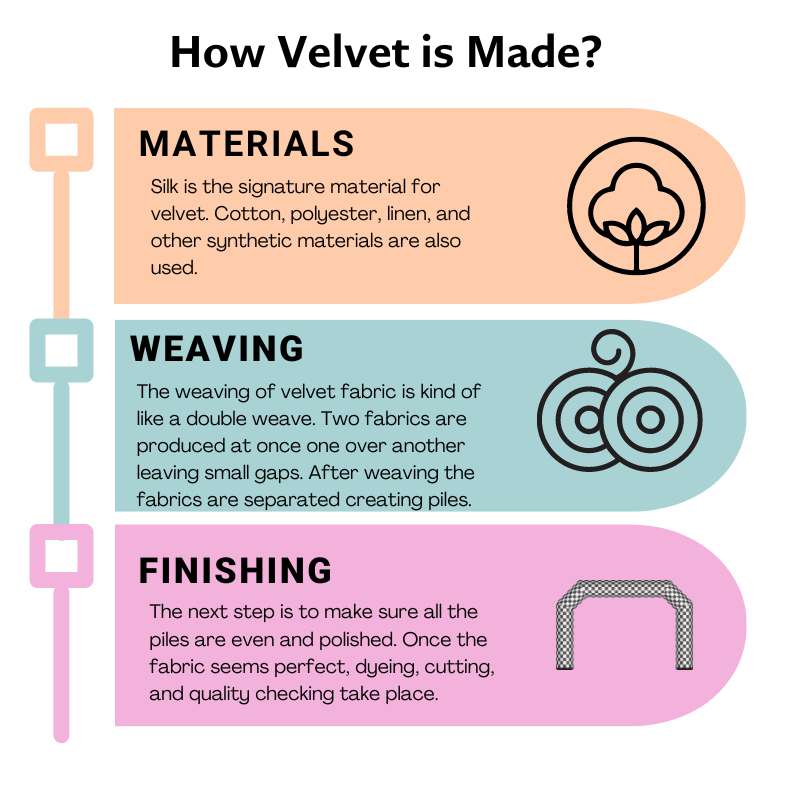 How Velvet is Made?

MATERIALS

Silk is the signature material for velvet. Cotton, polyester, linen, and other synthetic materials are also used.

WEAVING

The weaving of velvet fabric is kind of like a double weave. Two fabrics are produced at once one over another leaving small gaps. After weaving the fabrics are separated creating piles.

FINISHING

The next step is to make sure all the piles are even and polished. Once the fabric seems perfect, dyeing, cutting, and quality checking take place.